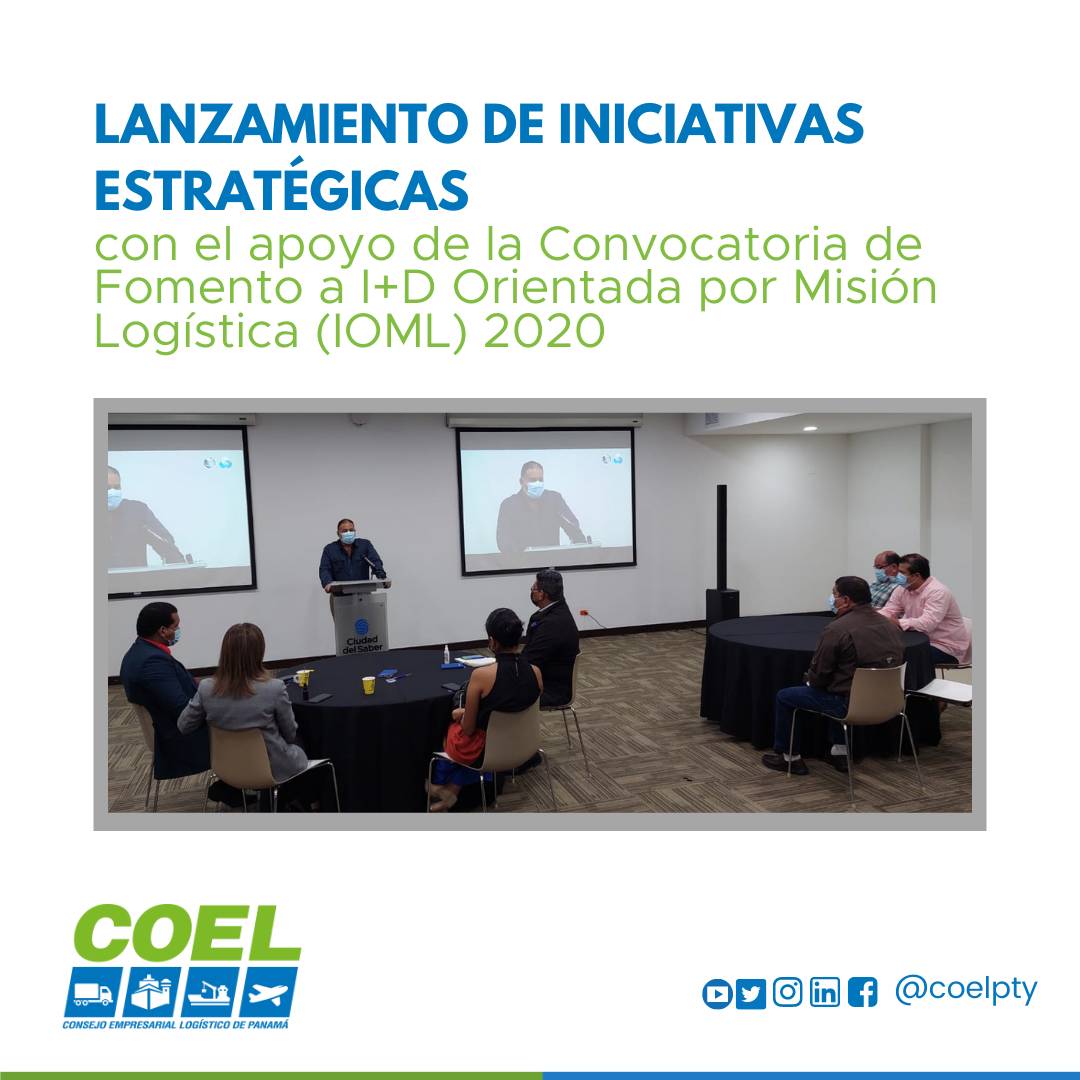 LANZAMIENTO DE INICIATIVAS ESTRATÉGICAS
con el apoyo de la Convocatoria de Fomento a I+D Orientada por Misión Logística (IOML) 2020

Ciudad del Saber

COEL
CONSEJO EMPRESARIAL LOGÍSTICO DE PANAMÁ

@coelpty